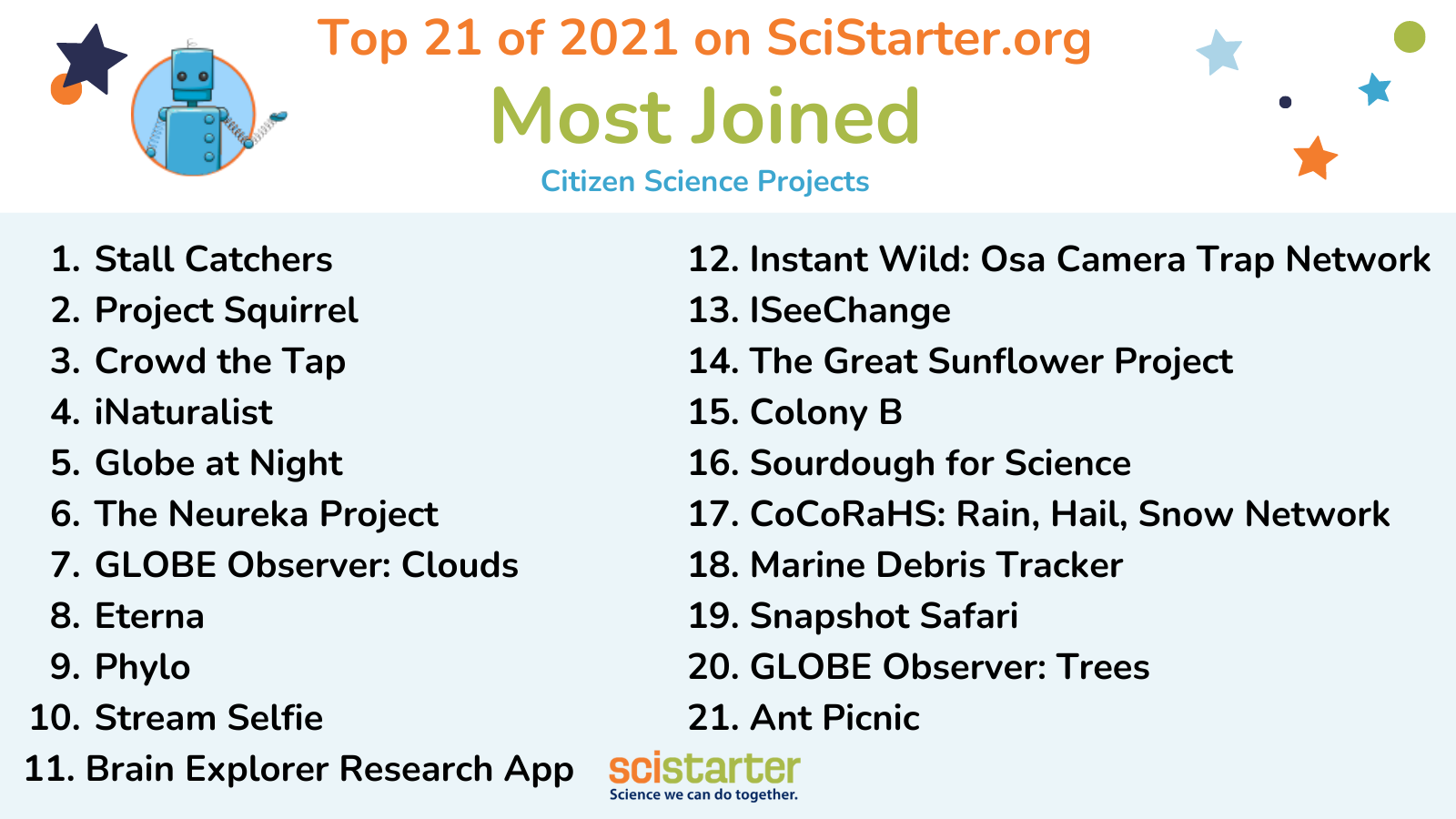 Top 21 of 2021 on SciStarter.org

Most Joined

Citizen Science Projects

1. Stall Catchers
2. Project Squirrel
3. Crowd the Tap
4. iNaturalist
5. Globe at Night
6. The Neureka Project
7. GLOBE Observer: Clouds
8. Eterna
9. Phylo
10. Stream Selfie
11. Brain Explorer Research App

12. Instant Wild: Osa Camera Trap Network
13. ISeeChange
14. The Great Sunflower Project
15. Colony B
16. Sourdough for Science
17. CoCoRaHS: Rain, Hail, Snow Network
18. Marine Debris Tracker
19. Snapshot Safari
20. GLOBE Observer: Trees
21. Ant Picnic

scistarter
Science we can do together.